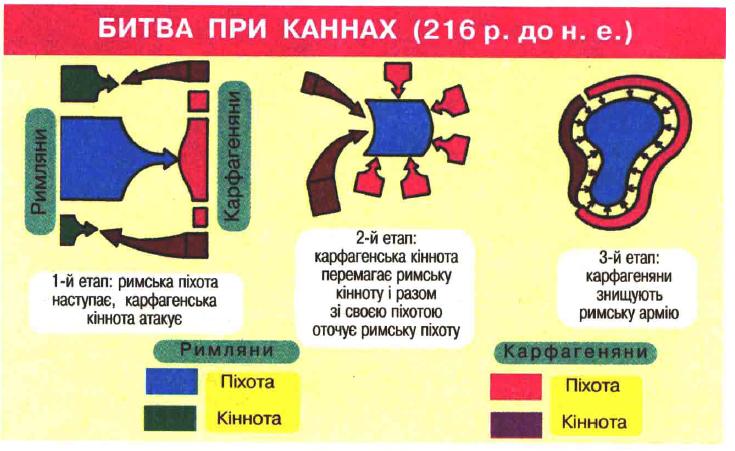 БИТВА ПРИ КАННАХ (216 р. до н. е.)

Римляни

Карфагеняни

1-й етап: римська піхота наступає, карфагенська кіннота атакує

2-й етап: карфагенська кіннота перемагає римську кінноту і разом зі своєю піхотою оточує римську піхоту

3-й етап: карфагеняни знищують римську армію

Римляни

Піхота

Кіннота

Карфагеняни

Піхота

Кіннота